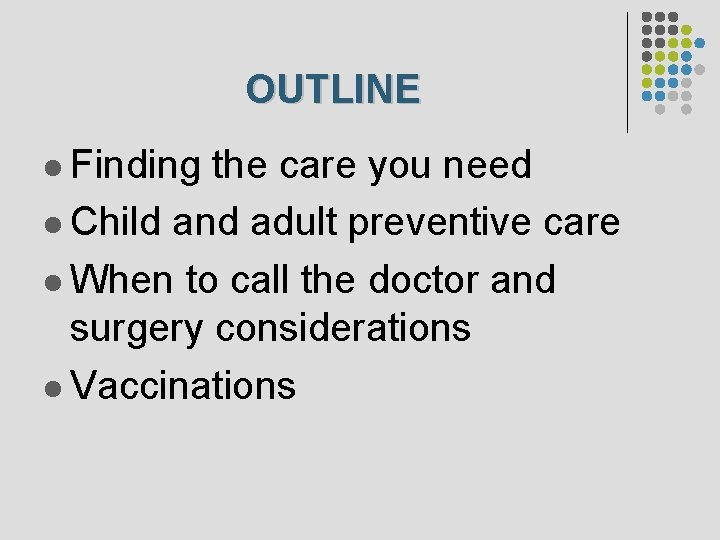 OUTLINE

- Finding the care you need
- Child and adult preventive care
- When to call the doctor and surgery considerations
- Vaccinations